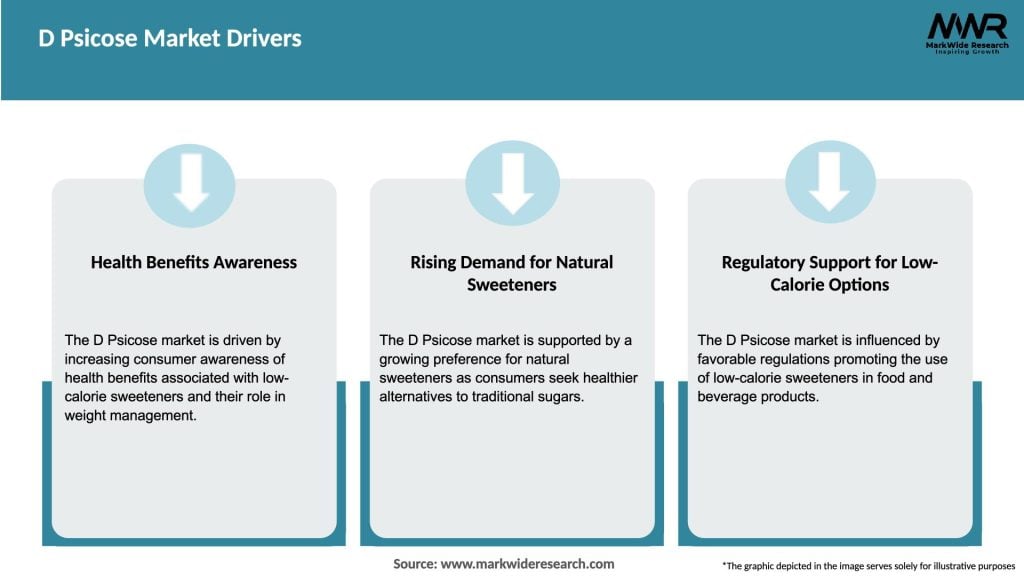 D Psicose Market Drivers

MWR
MarkWide Research
Inspiring Growth

Health Benefits Awareness

The D Psicose market is driven by increasing consumer awareness of health benefits associated with low-calorie sweeteners and their role in weight management.

Rising Demand for Natural Sweeteners

The D Psicose market is supported by a growing preference for natural sweeteners as consumers seek healthier alternatives to traditional sugars.

Regulatory Support for Low-Calorie Options

The D Psicose market is influenced by favorable regulations promoting the use of low-calorie sweeteners in food and beverage products.

Source: www.markwideresearch.com

*The graphic depicted in the image serves solely for illustrative purposes